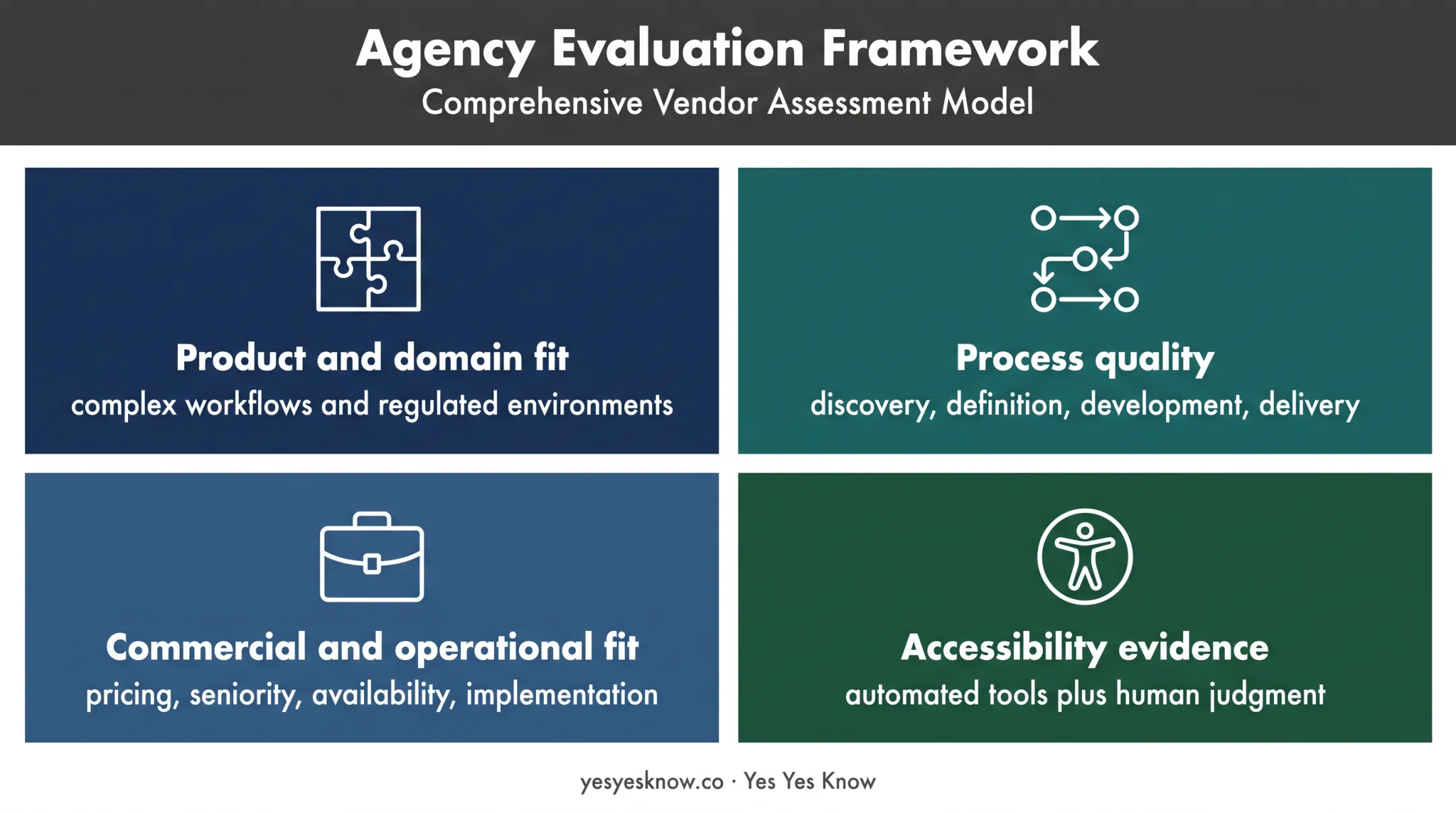 Agency Evaluation Framework
Comprehensive Vendor Assessment Model

Product and domain fit
complex workflows and regulated environments

Process quality
discovery, definition, development, delivery

Commercial and operational fit
pricing, seniority, availability, implementation

Accessibility evidence
automated tools plus human judgment

yesyesknow.co · Yes Yes Know